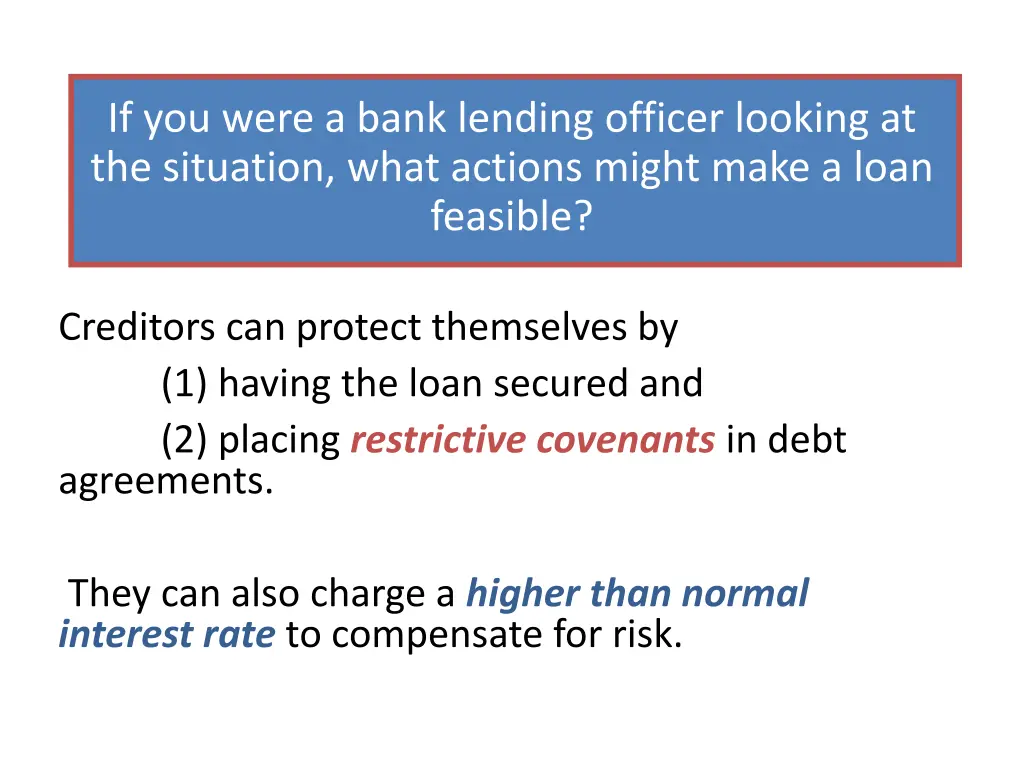 If you were a bank lending officer looking at the situation, what actions might make a loan feasible?

Creditors can protect themselves by
(1) having the loan secured and
(2) placing restrictive covenants in debt agreements.

They can also charge a higher than normal interest rate to compensate for risk.